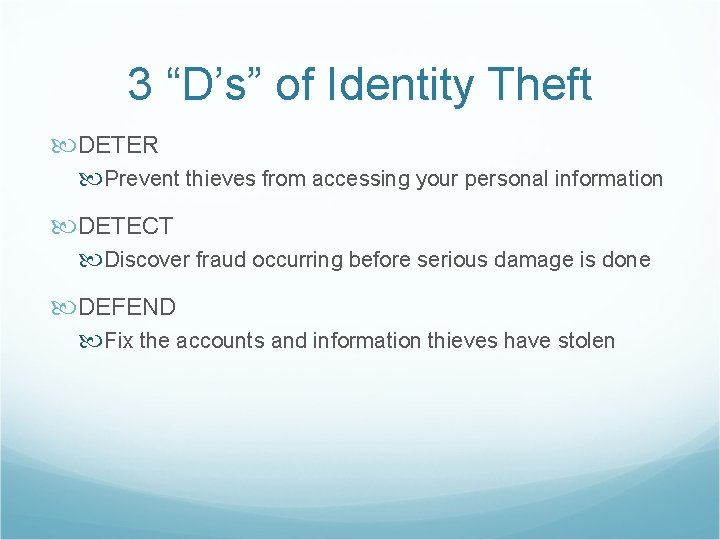 3 “D’s” of Identity Theft

DETER

Prevent thieves from accessing your personal information

DETECT

Discover fraud occurring before serious damage is done

DEFEND

Fix the accounts and information thieves have stolen